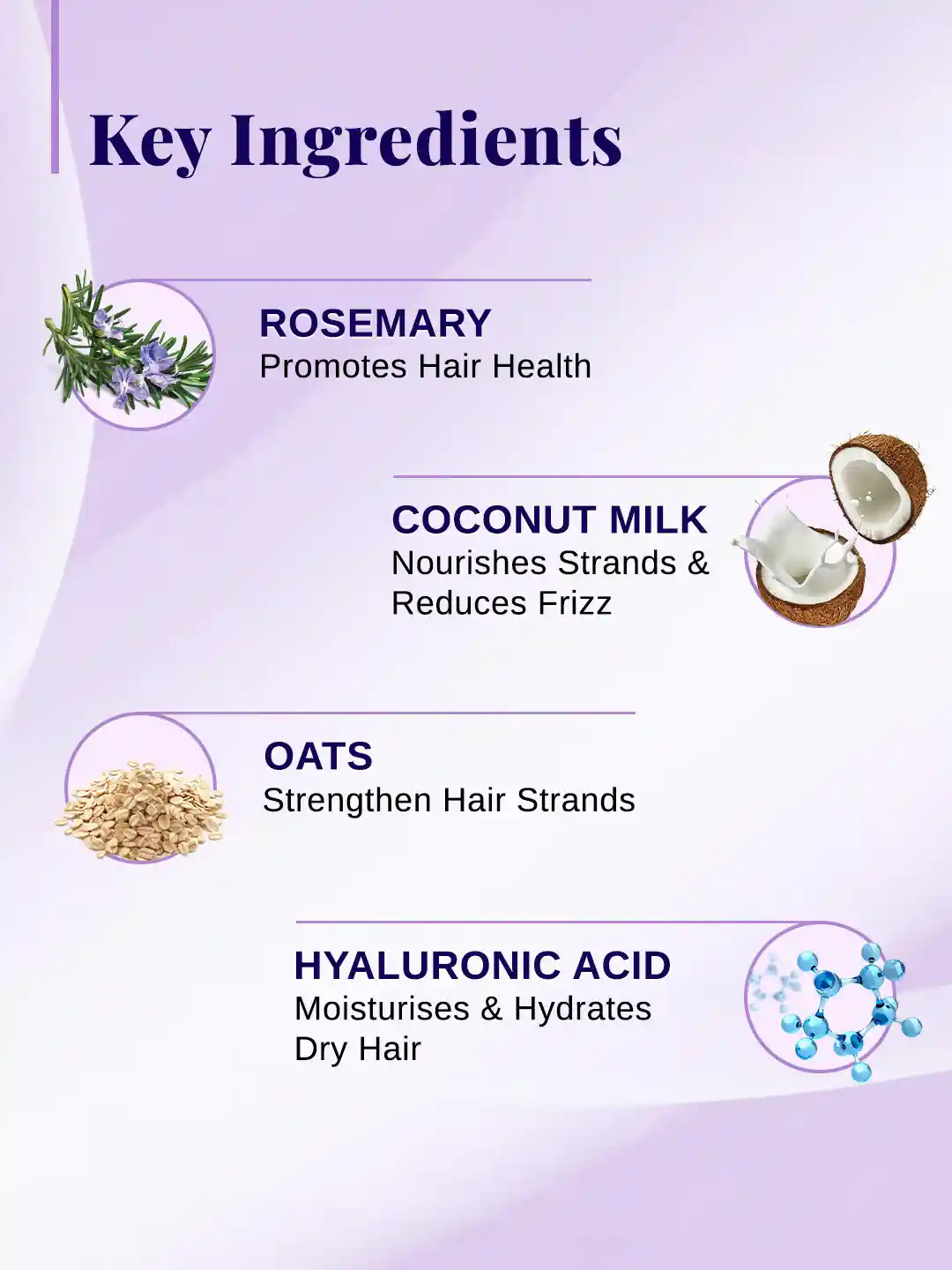 Key Ingredients

ROSEMARY
Promotes Hair Health

COCONUT MILK
Nourishes Strands & Reduces Frizz

OATS
Strengthen Hair Strands

HYALURONIC ACID
Moisturises & Hydrates Dry Hair